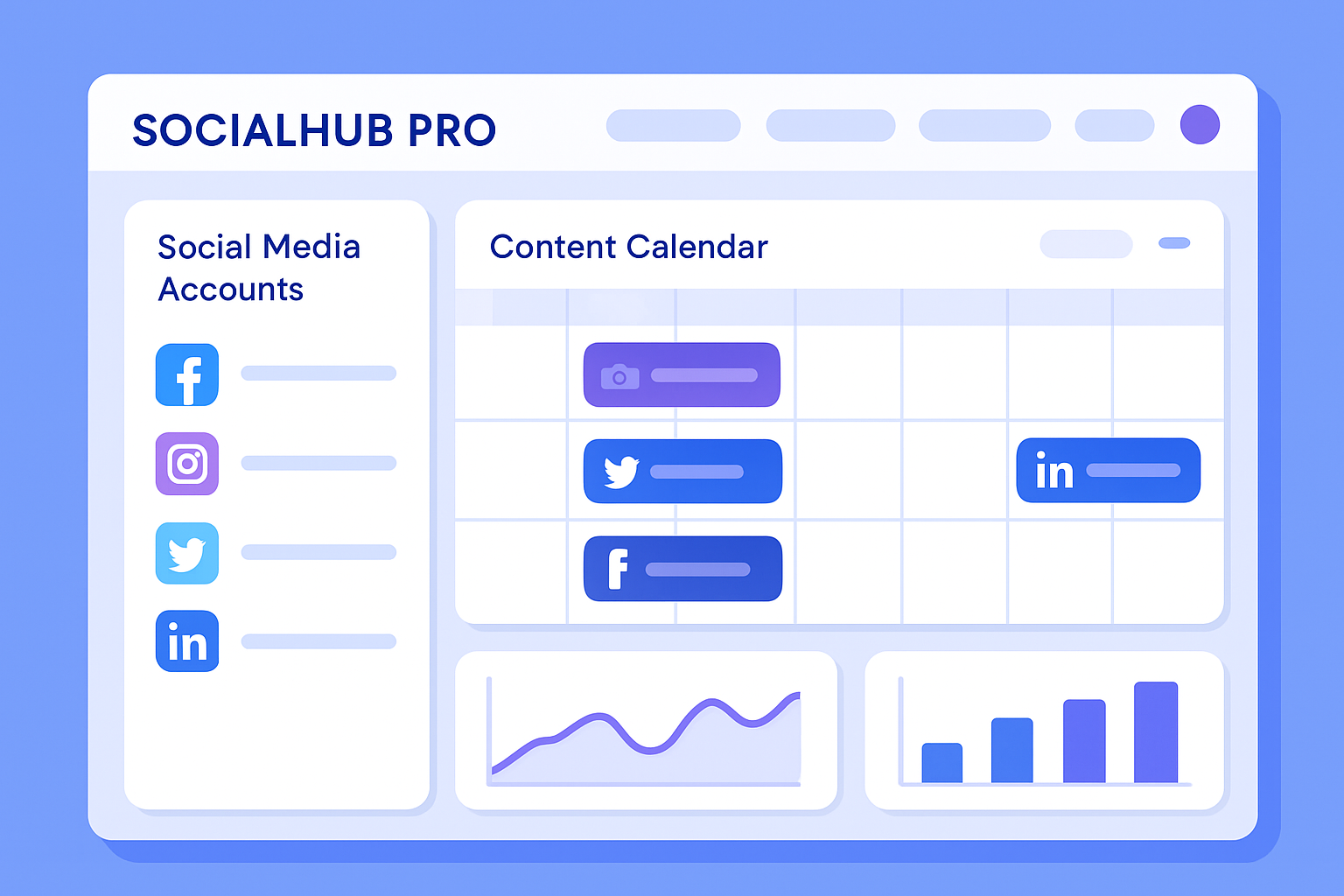 SOCIALHUB PRO

Social Media Accounts

Content Calendar